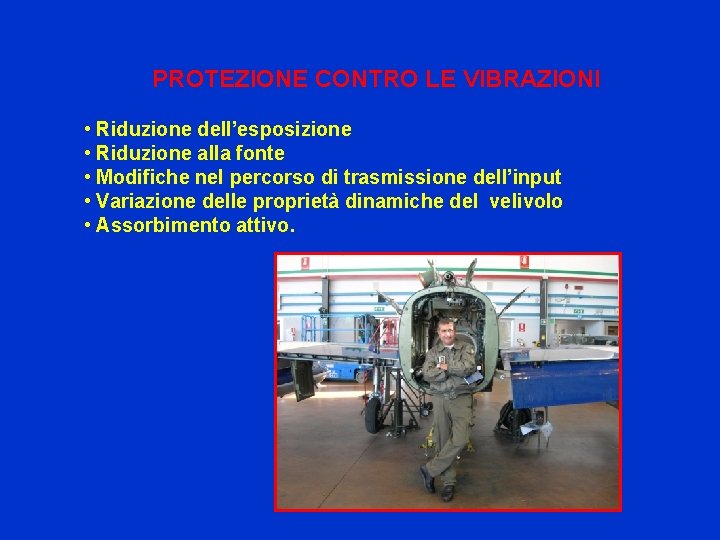 PROTEZIONE CONTRO LE VIBRAZIONI

• Riduzione dell'esposizione
• Riduzione alla fonte
• Modifiche nel percorso di trasmissione dell'input
• Variazione delle proprietà dinamiche del velivolo
• Assorbimento attivo.